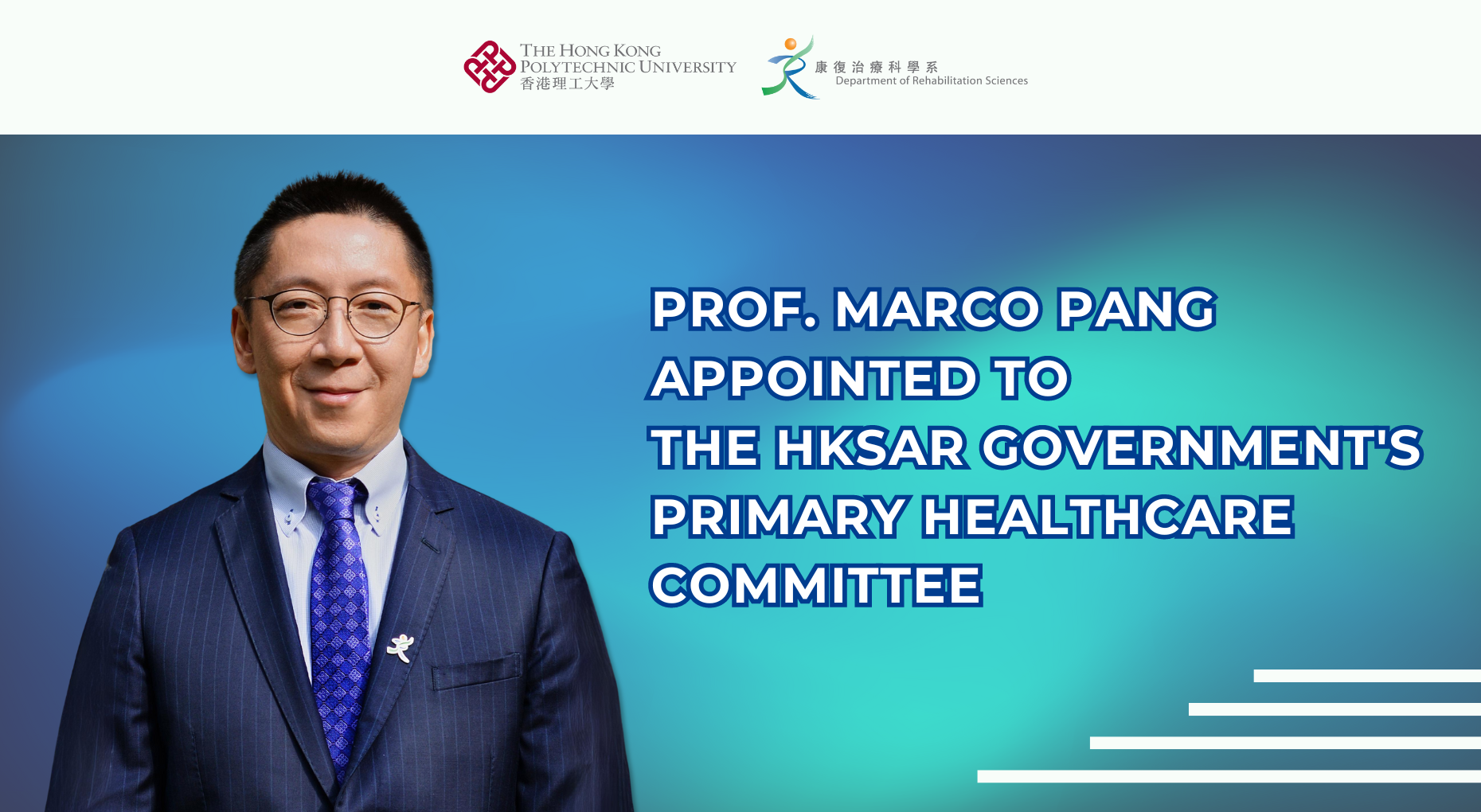 THE HONG KONG POLYTECHNIC UNIVERSITY
香港理工大學

康復治療科學系
Department of Rehabilitation Sciences

PROF. MARCO PANG APPOINTED TO THE HKSAR GOVERNMENT'S PRIMARY HEALTHCARE COMMITTEE